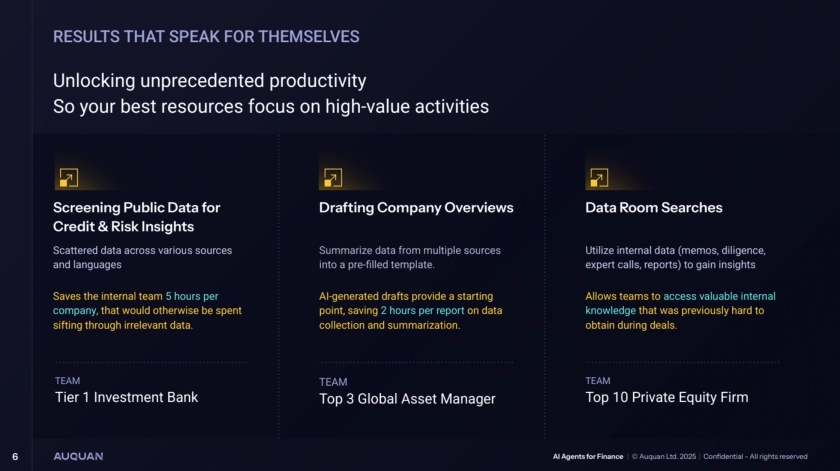 RESULTS THAT SPEAK FOR THEMSELVES

Unlocking unprecedented productivity
So your best resources focus on high-value activities

Screening Public Data for Credit & Risk Insights

Scattered data across various sources and languages

Saves the internal team 5 hours per company, that would otherwise be spent sifting through irrelevant data.

TEAM
Tier 1 Investment Bank

Drafting Company Overviews

Summarize data from multiple sources into a pre-filled template.

AI-generated drafts provide a starting point, saving 2 hours per report on data collection and summarization.

TEAM
Top 3 Global Asset Manager

Data Room Searches

Utilize internal data (memos, diligence, expert calls, reports) to gain insights

Allows teams to access valuable internal knowledge that was previously hard to obtain during deals.

TEAM
Top 10 Private Equity Firm

6 AUQUAN

AI Agents for Finance | © Auquan Ltd. 2025 | Confidential – All rights reserved